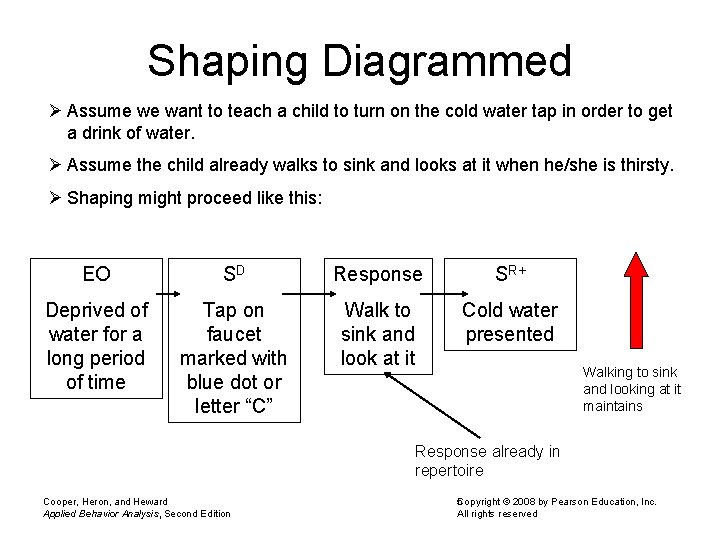 Shaping Diagrammed

➢ Assume we want to teach a child to turn on the cold water tap in order to get a drink of water.

➢ Assume the child already walks to sink and looks at it when he/she is thirsty.

➢ Shaping might proceed like this:

EO

Deprived of water for a long period of time

$S^D$

Tap on faucet marked with blue dot or letter “C”

Response

Walk to sink and look at it

$S^{R+}$

Cold water presented

Walking to sink and looking at it maintains

Response already in repertoire

Cooper, Heron, and Heward
Applied Behavior Analysis, Second Edition

Copyright © 2008 by Pearson Education, Inc.
All rights reserved